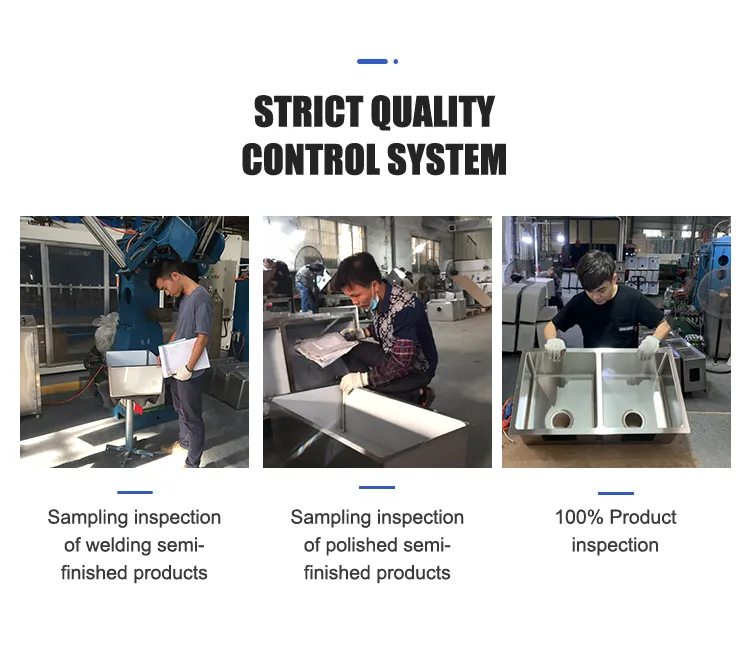 STRICT QUALITY CONTROL SYSTEM

Sampling inspection of welding semi-finished products

Sampling inspection of polished semi-finished products

100% Product inspection